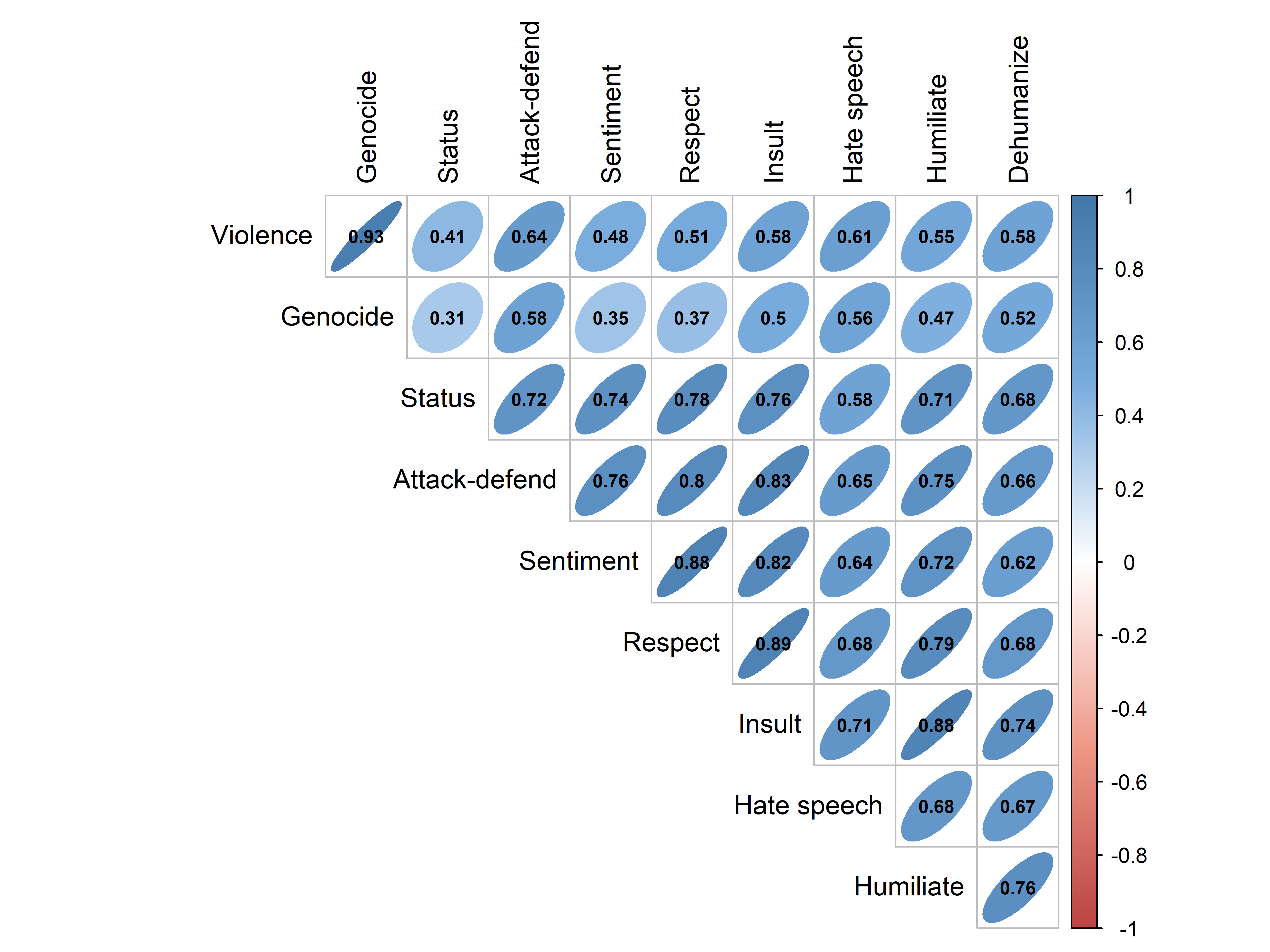 |  | Genocide | Status | Attack-defend | Sentiment | Respect | Insult | Hate speech | Humiliate | Dehumanize |
|---|---|---|---|---|---|---|---|---|---|
| Violence | 0.93 | 0.41 | 0.64 | 0.48 | 0.51 | 0.58 | 0.61 | 0.55 | 0.58 |
| Genocide |  | 0.31 | 0.58 | 0.35 | 0.37 | 0.5 | 0.56 | 0.47 | 0.52 |
| Status |  |  | 0.72 | 0.74 | 0.78 | 0.76 | 0.58 | 0.71 | 0.68 |
| Attack-defend |  |  |  | 0.76 | 0.8 | 0.83 | 0.65 | 0.75 | 0.66 |
| Sentiment |  |  |  |  | 0.88 | 0.82 | 0.64 | 0.72 | 0.62 |
| Respect |  |  |  |  |  | 0.89 | 0.68 | 0.79 | 0.68 |
| Insult |  |  |  |  |  |  | 0.71 | 0.88 | 0.74 |
| Hate speech |  |  |  |  |  |  |  | 0.68 | 0.67 |
| Humiliate |  |  |  |  |  |  |  |  | 0.76 |

1
0.8
0.6
0.4
0.2
0
-0.2
-0.4
-0.6
-0.8
-1